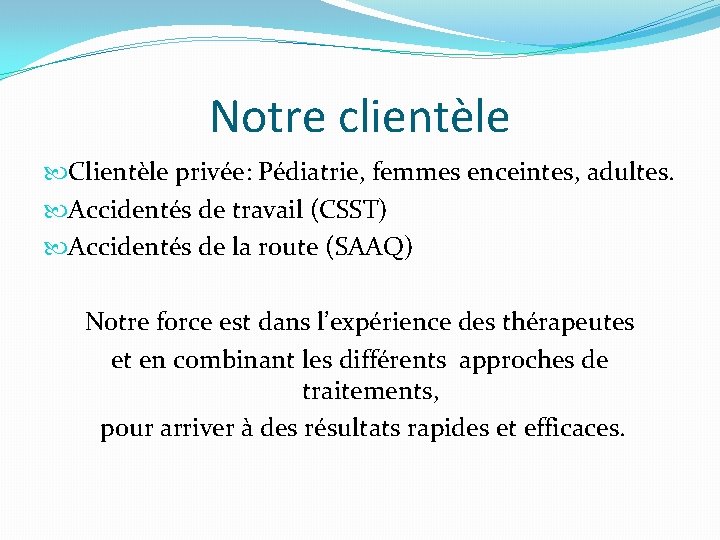 Notre clientèle

Clientèle privée: Pédiatrie, femmes enceintes, adultes.
Accidentés de travail (CSST)
Accidentés de la route (SAAQ)

Notre force est dans l'expérience des thérapeutes
et en combinant les différents approches de traitements,
pour arriver à des résultats rapides et efficaces.